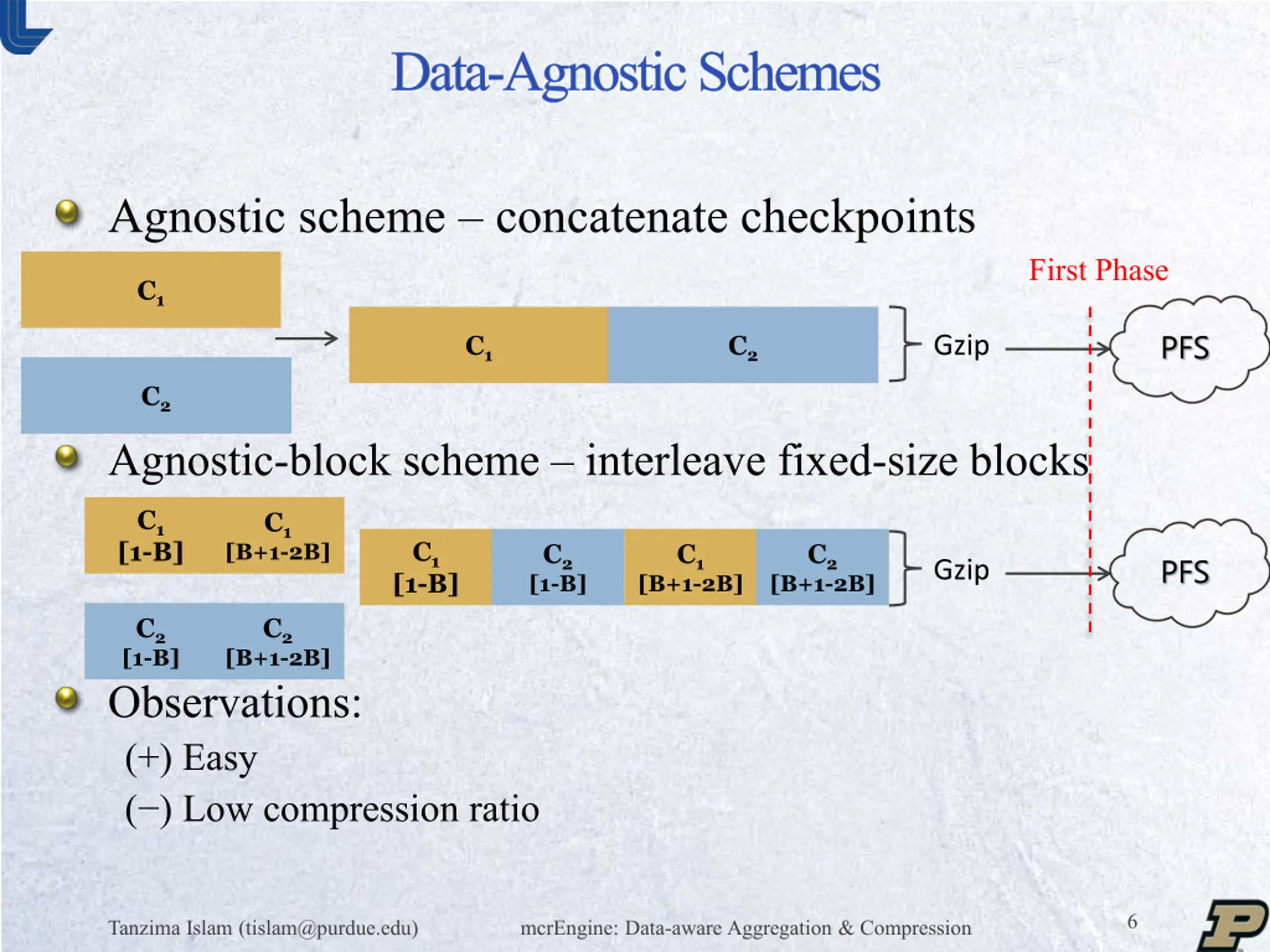 Data-Agnostic Schemes

Agnostic scheme – concatenate checkpoints

First Phase

$C_1$

$C_2$

$C_1$ $C_2$ Gzip PFS

Agnostic-block scheme – interleave fixed-size blocks

$C_1$ [1-B] $C_1$ [B+1-2B]

$C_2$ [1-B] $C_2$ [B+1-2B]

$C_1$ [1-B] $C_2$ [1-B] $C_1$ [B+1-2B] $C_2$ [B+1-2B] Gzip PFS

Observations:

(+) Easy

(−) Low compression ratio

Tanzima Islam (tislam@purdue.edu) mcrEngine: Data-aware Aggregation & Compression 6